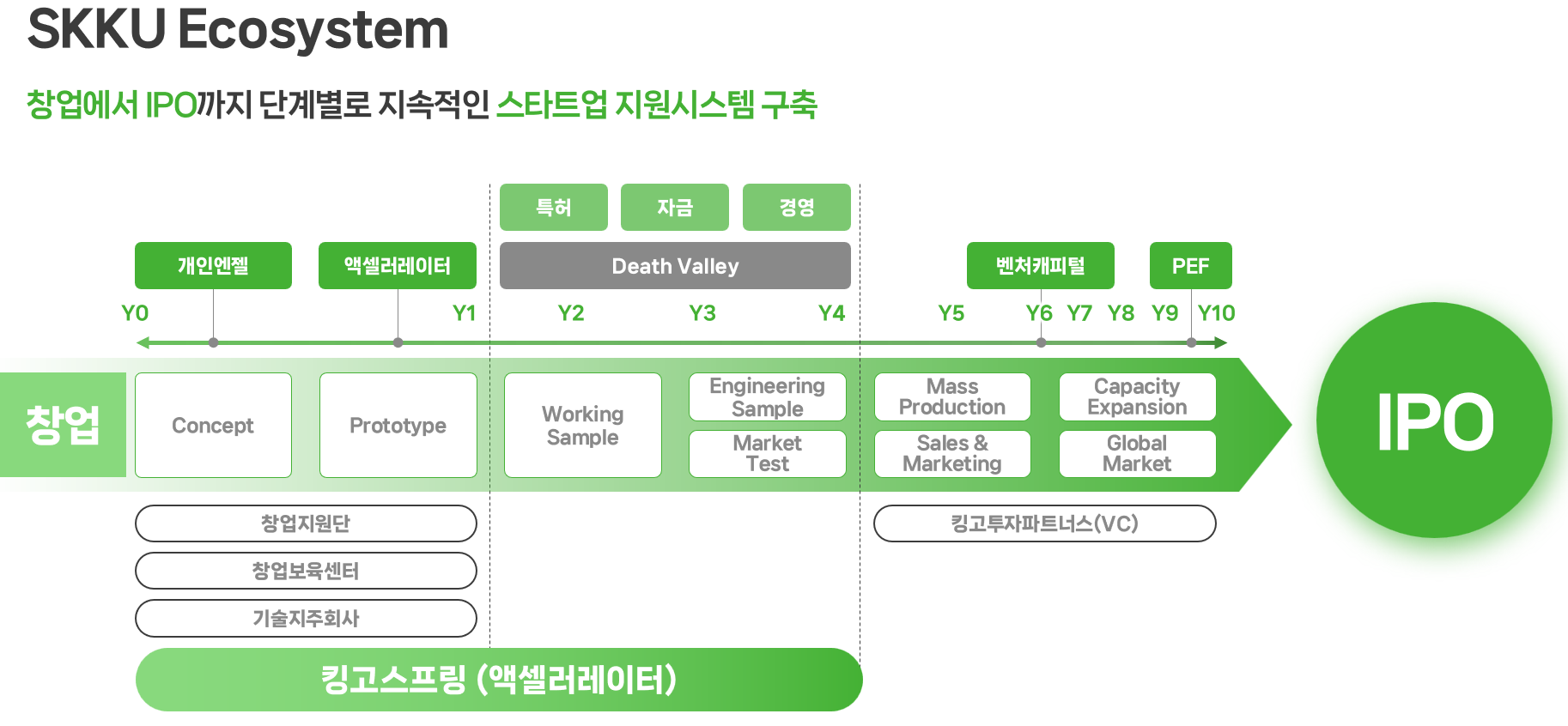 SKKU Ecosystem

창업에서 IPO까지 단계별로 지속적인 스타트업 지원시스템 구축

특허 자금 경영

개인엔젤 액셀러레이터 Death Valley 벤처캐피털 PEF

Y0 Y1 Y2 Y3 Y4 Y5 Y6 Y7 Y8 Y9 Y10

창업

Concept

Prototype

Working Sample

Engineering Sample

Market Test

Mass Production

Sales & Marketing

Capacity Expansion

Global Market

IPO

창업지원단

창업보육센터

기술지주회사

킹고투자파트너스(VC)

킹고스프링 (액셀러레이터)